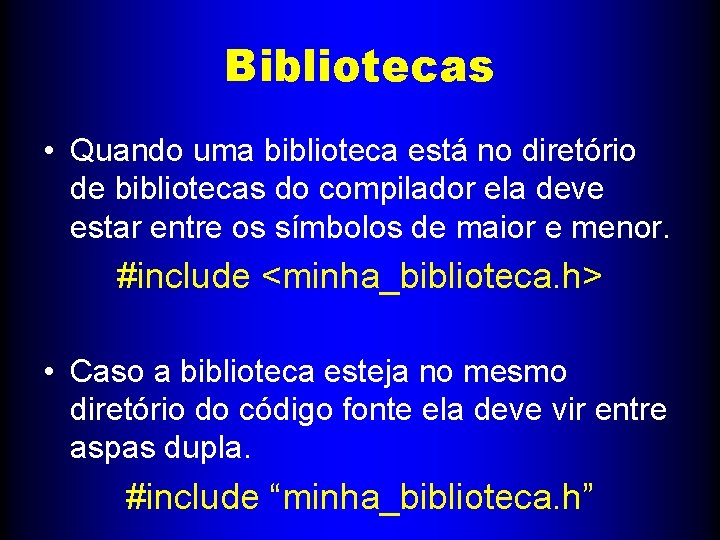 Bibliotecas

• Quando uma biblioteca está no diretório de bibliotecas do compilador ela deve estar entre os símbolos de maior e menor.

#include <minha_biblioteca.h>

• Caso a biblioteca esteja no mesmo diretório do código fonte ela deve vir entre aspas dupla.

#include “minha_biblioteca.h”